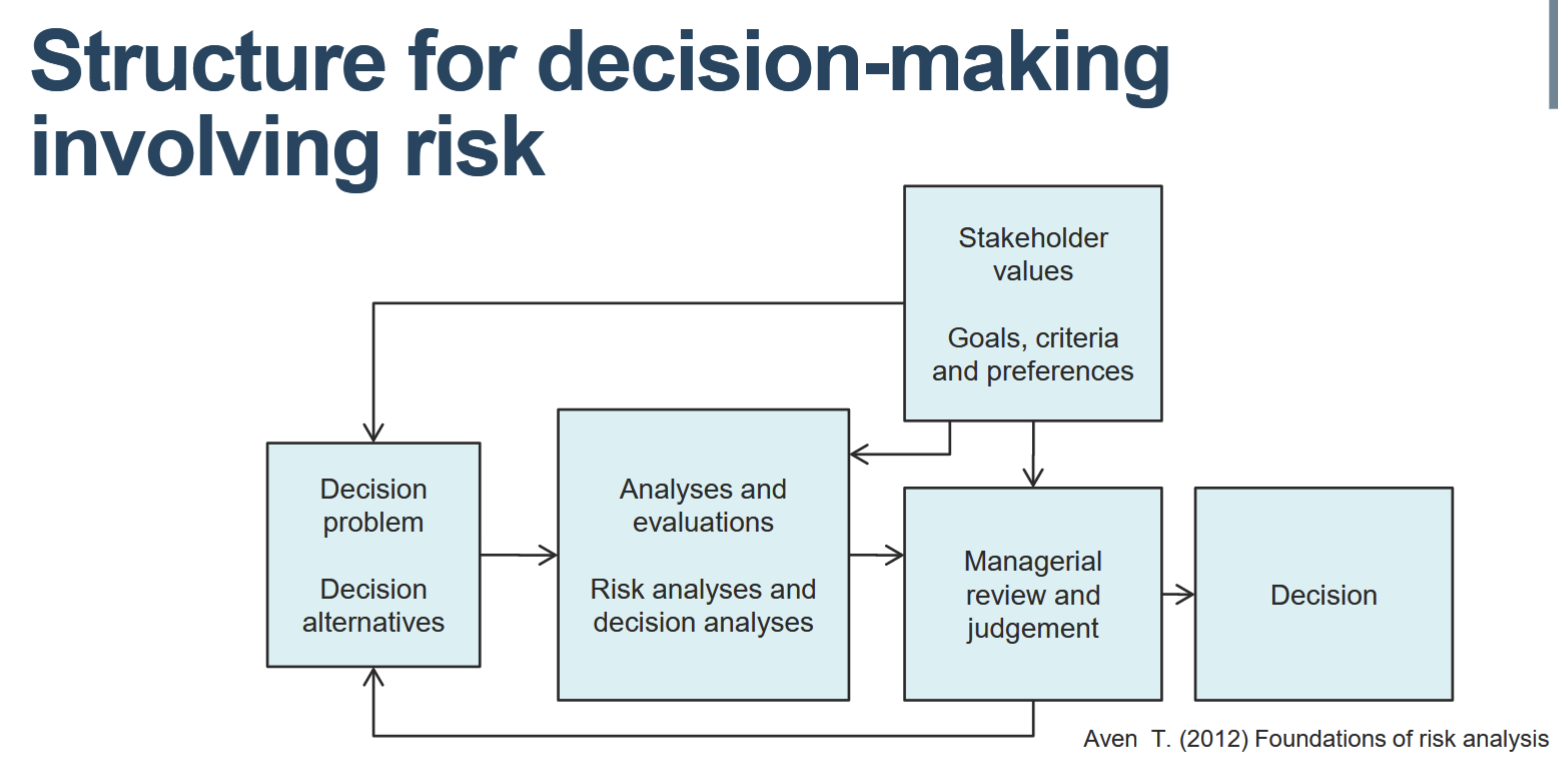 Structure for decision-making involving risk

Stakeholder values

Goals, criteria and preferences

Decision problem

Decision alternatives

Analyses and evaluations

Risk analyses and decision analyses

Managerial review and judgement

Decision

Aven T. (2012) Foundations of risk analysis